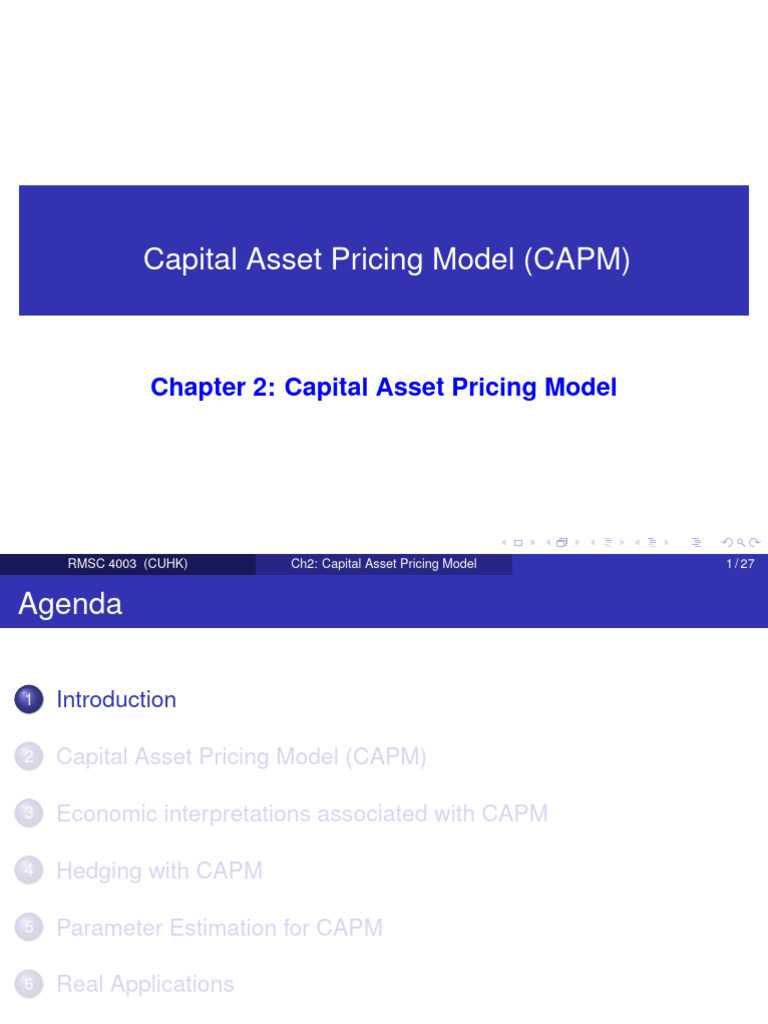 Capital Asset Pricing Model (CAPM)

Chapter 2: Capital Asset Pricing Model

RMSC 4003 (CUHK) Ch2: Capital Asset Pricing Model 1 / 27

Agenda

1 Introduction

2 Capital Asset Pricing Model (CAPM)

3 Economic interpretations associated with CAPM

4 Hedging with CAPM

5 Parameter Estimation for CAPM

6 Real Applications